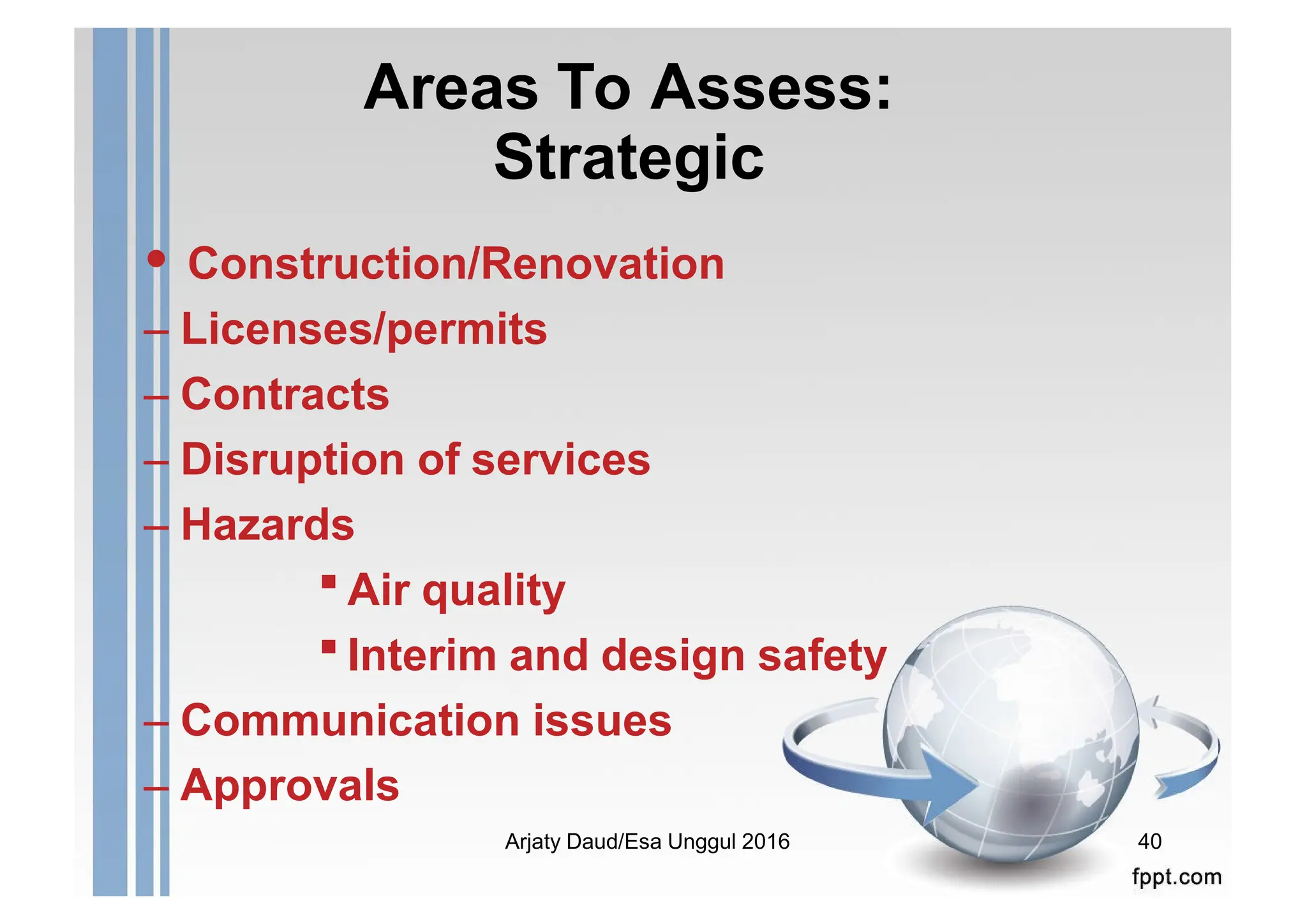 Areas To Assess: Strategic

• Construction/Renovation
– Licenses/permits
– Contracts
– Disruption of services
– Hazards
▪ Air quality
▪ Interim and design safety
– Communication issues
– Approvals

Arjaty Daud/Esa Unggul 2016

40

fppt.com